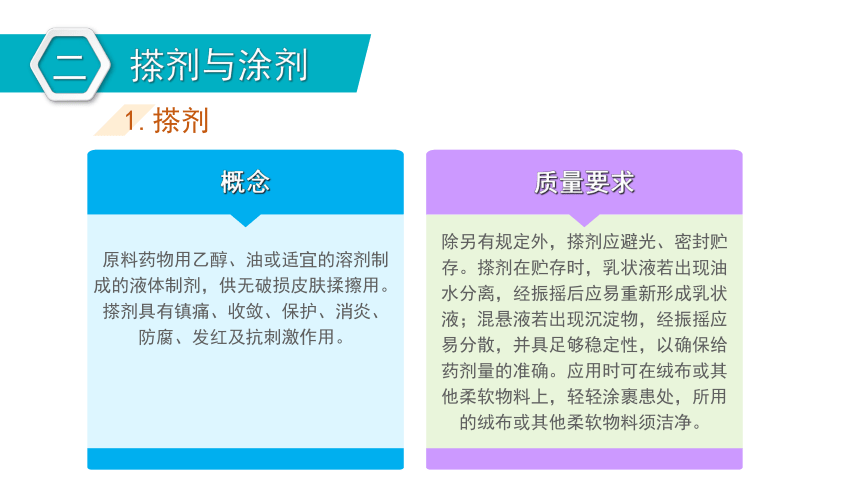 二 搽剂与涂剂

1. 搽剂

概念

原料药物用乙醇、油或适宜的溶剂制成的液体制剂，供无破损皮肤揉擦用。搽剂具有镇痛、收敛、保护、消炎、防腐、发红及抗刺激作用。

质量要求

除另有规定外，搽剂应避光、密封贮存。搽剂在贮存时，乳状液若出现油水分离，经振摇后应易重新形成乳状液；混悬液若出现沉淀物，经振摇应易分散，并具足够稳定性，以确保给药剂量的准确。应用时可在绒布或其他柔软物料上，轻轻涂裹患处，所用的绒布或其他柔软物料须洁净。